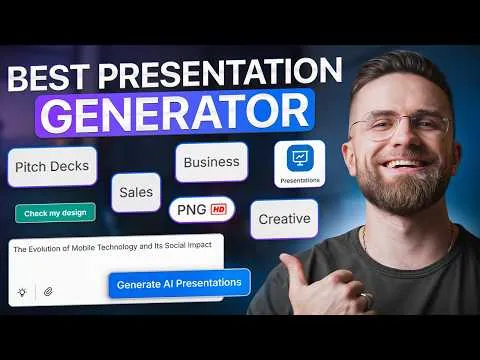 BEST PRESENTATION GENERATOR

Pitch Decks

Business

Presentations

Sales

Check my design

PNG HD

Creative

The Evolution of Mobile Technology and Its Social Impact

Generate AI Presentations